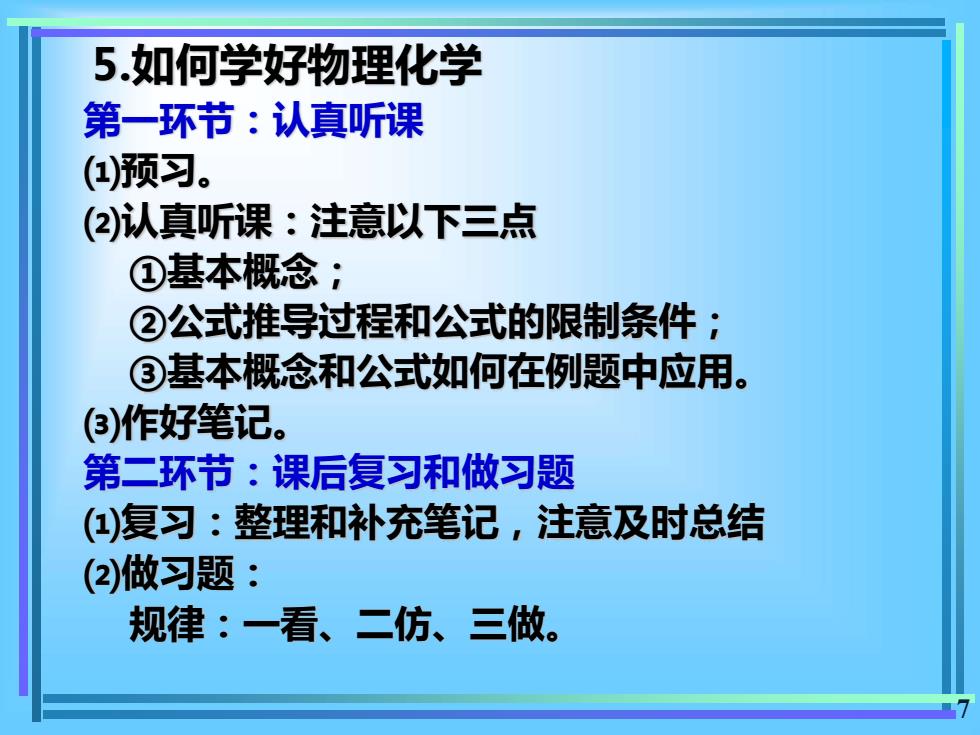 5.如何学好物理化学

第一环节：认真听课

⑴预习。

⑵认真听课：注意以下三点

①基本概念；

②公式推导过程和公式的限制条件；

③基本概念和公式如何在例题中应用。

⑶作好笔记。

第二环节：课后复习和做习题

⑴复习：整理和补充笔记，注意及时总结

⑵做习题：

规律：一看、二仿、三做。

7